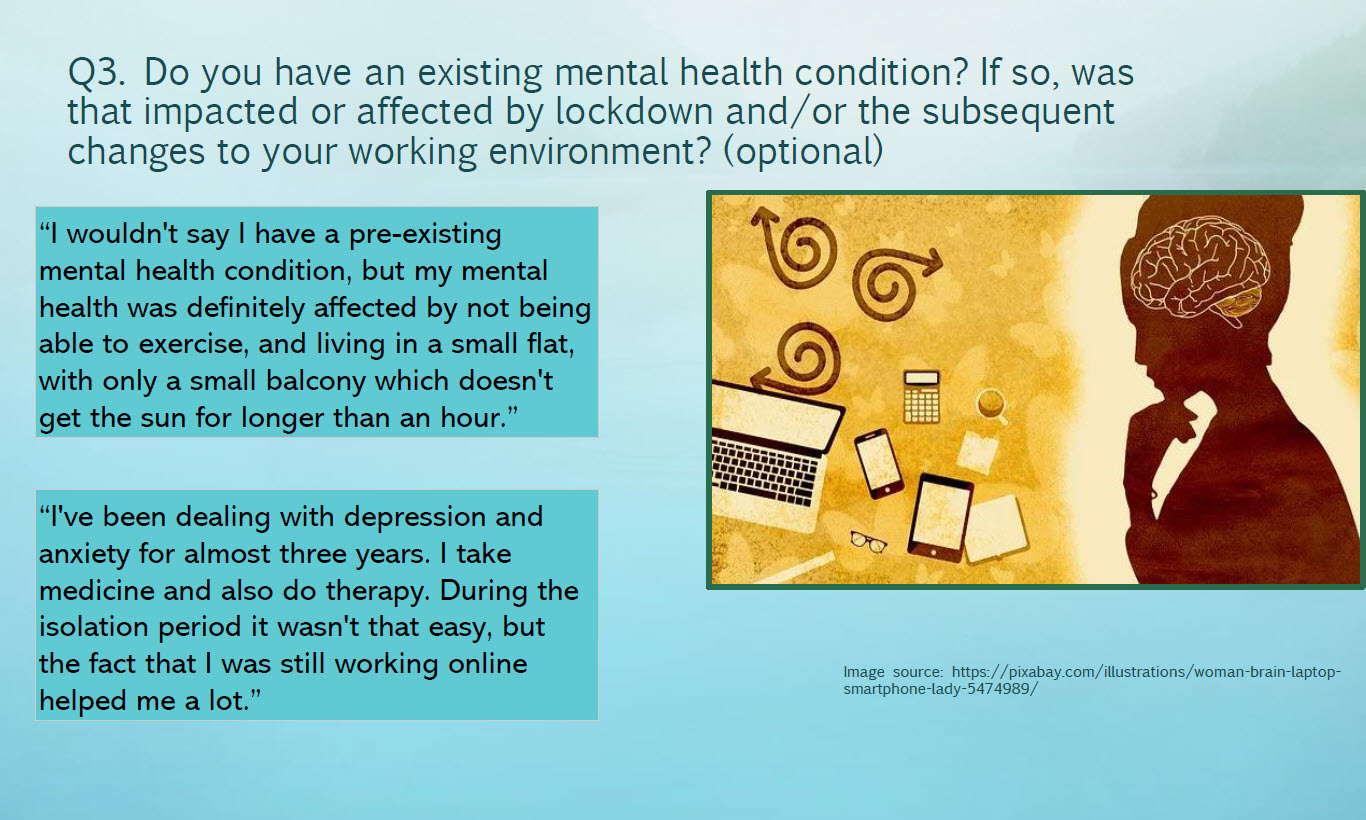 Q3. Do you have an existing mental health condition? If so, was that impacted or affected by lockdown and/or the subsequent changes to your working environment? (optional)

“I wouldn't say I have a pre-existing mental health condition, but my mental health was definitely affected by not being able to exercise, and living in a small flat, with only a small balcony which doesn't get the sun for longer than an hour.”

“I've been dealing with depression and anxiety for almost three years. I take medicine and also do therapy. During the isolation period it wasn't that easy, but the fact that I was still working online helped me a lot.”

Image source: https://pixabay.com/illustrations/woman-brain-laptop-smartphone-lady-5474989/